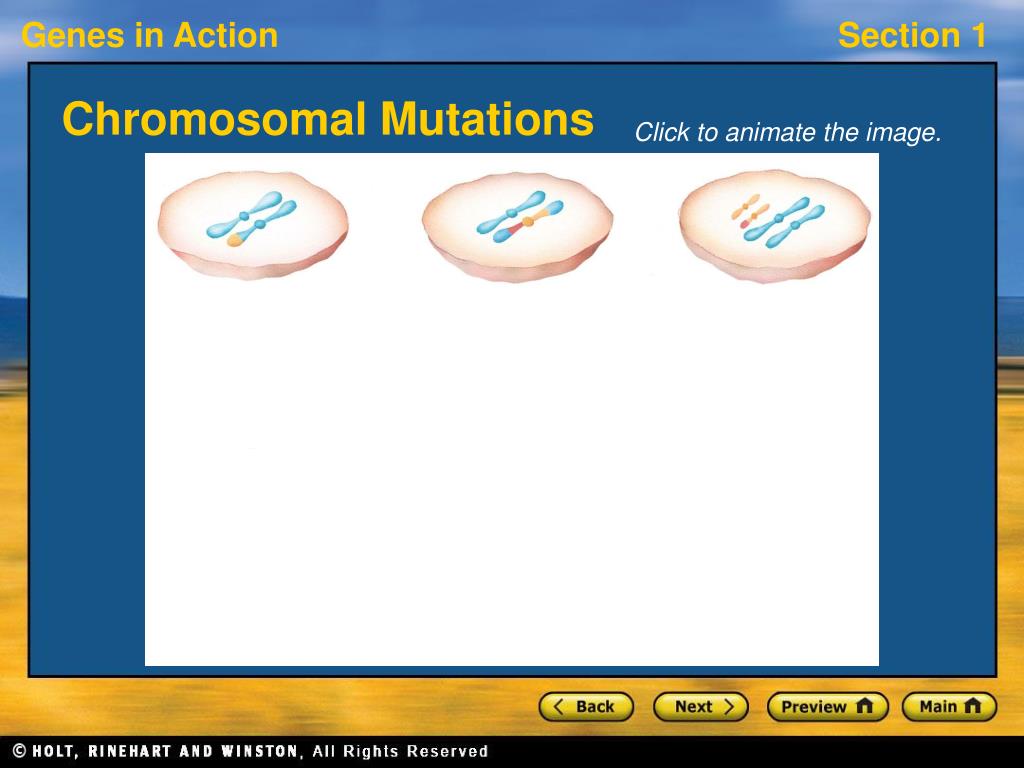 Genes in Action

Section 1

Chromosomal Mutations

Click to animate the image.

Back

Next

Preview

Main

© HOLT, RINEHART AND WINSTON, All Rights Reserved